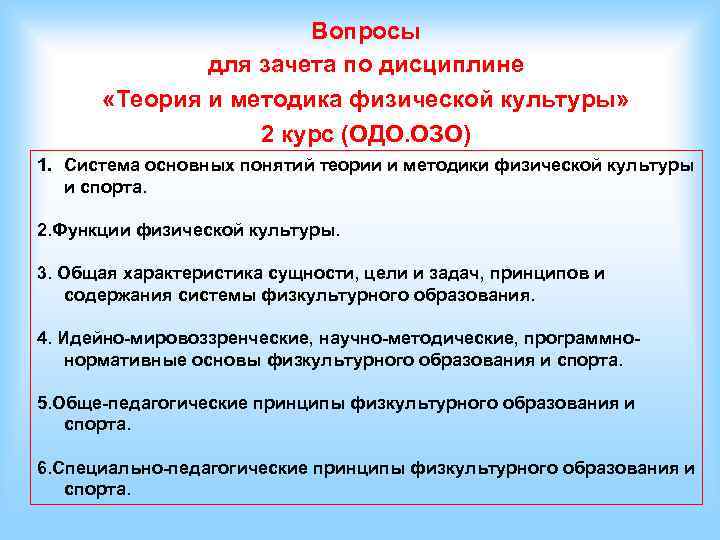 Вопросы
для зачета по дисциплине
«Теория и методика физической культуры»
2 курс (ОДО.ОЗО)

1. Система основных понятий теории и методики физической культуры и спорта.

2.Функции физической культуры.

3. Общая характеристика сущности, цели и задач, принципов и содержания системы физкультурного образования.

4. Идейно-мировоззренческие, научно-методические, программно-нормативные основы физкультурного образования и спорта.

5.Обще-педагогические принципы физкультурного образования и спорта.

6.Специально-педагогические принципы физкультурного образования и спорта.